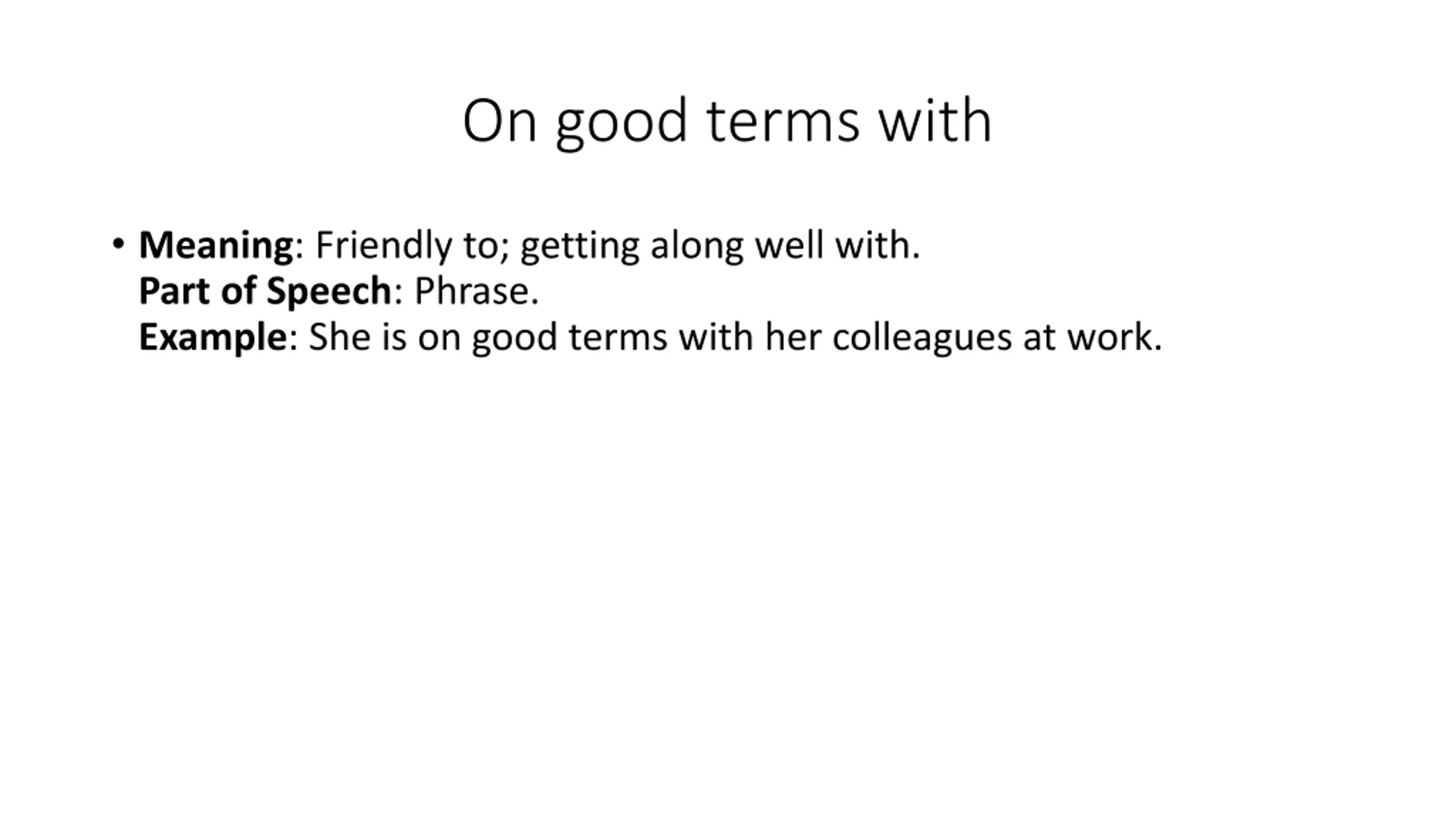 On good terms with

• Meaning: Friendly to; getting along well with.
Part of Speech: Phrase.
Example: She is on good terms with her colleagues at work.